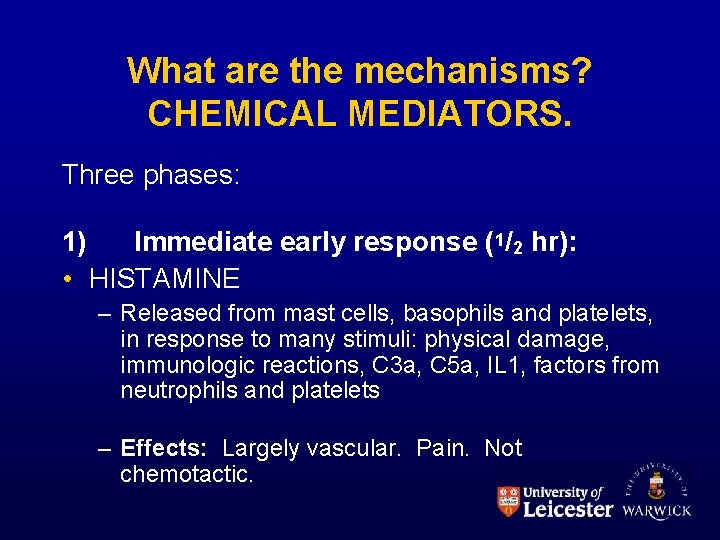 What are the mechanisms?
CHEMICAL MEDIATORS.

Three phases:

1) Immediate early response ($^1/_2$ hr):

• HISTAMINE

– Released from mast cells, basophils and platelets, in response to many stimuli: physical damage, immunologic reactions, C3a, C5a, IL1, factors from neutrophils and platelets

– Effects: Largely vascular. Pain. Not chemotactic.

University of Leicester

THE UNIVERSITY OF WARWICK